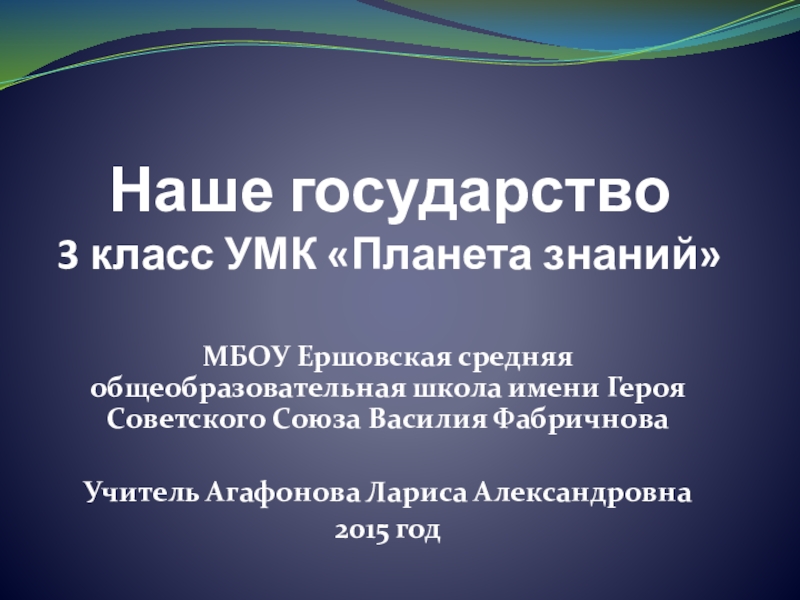 Наше государство
3 класс УМК «Планета знаний»

МБОУ Ершовская средняя общеобразовательная школа имени Героя Советского Союза Василия Фабричнова

Учитель Агафонова Лариса Александровна
2015 год